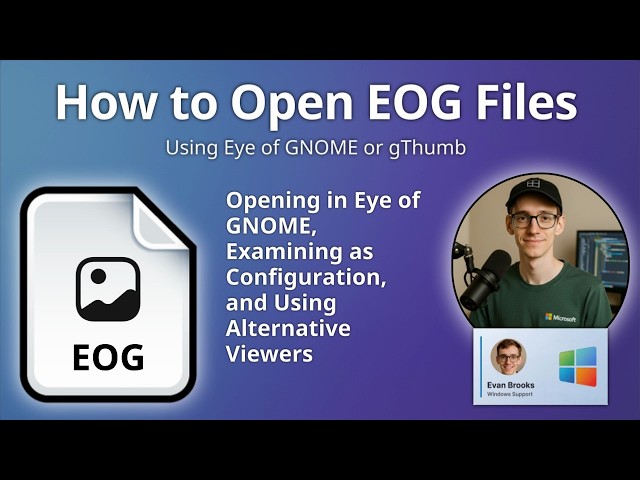 How to Open EOG Files

Using Eye of GNOME or gThumb

EOG

Opening in Eye of GNOME, Examining as Configuration, and Using Alternative Viewers

Microsoft

Evan Brooks
Windows Support